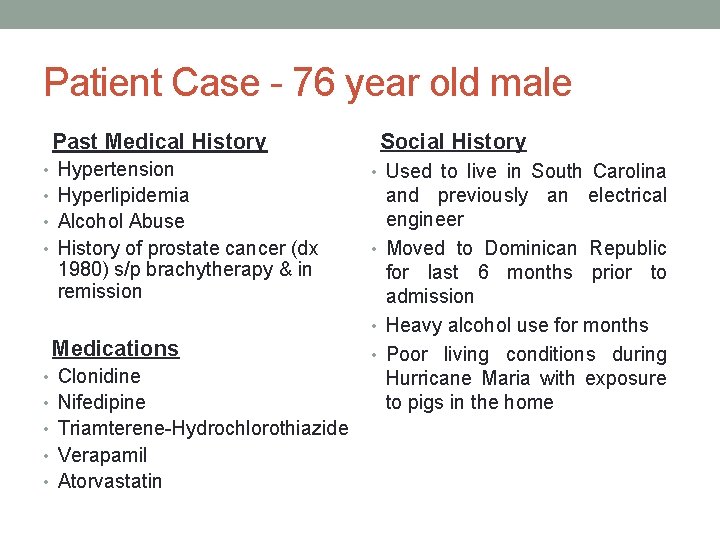 Patient Case - 76 year old male

Past Medical History
• Hypertension
• Hyperlipidemia
• Alcohol Abuse
• History of prostate cancer (dx 1980) s/p brachytherapy & in remission

Medications
• Clonidine
• Nifedipine
• Triamterene-Hydrochlorothiazide
• Verapamil
• Atorvastatin

Social History
• Used to live in South Carolina and previously an electrical engineer
• Moved to Dominican Republic for last 6 months prior to admission
• Heavy alcohol use for months
• Poor living conditions during Hurricane Maria with exposure to pigs in the home